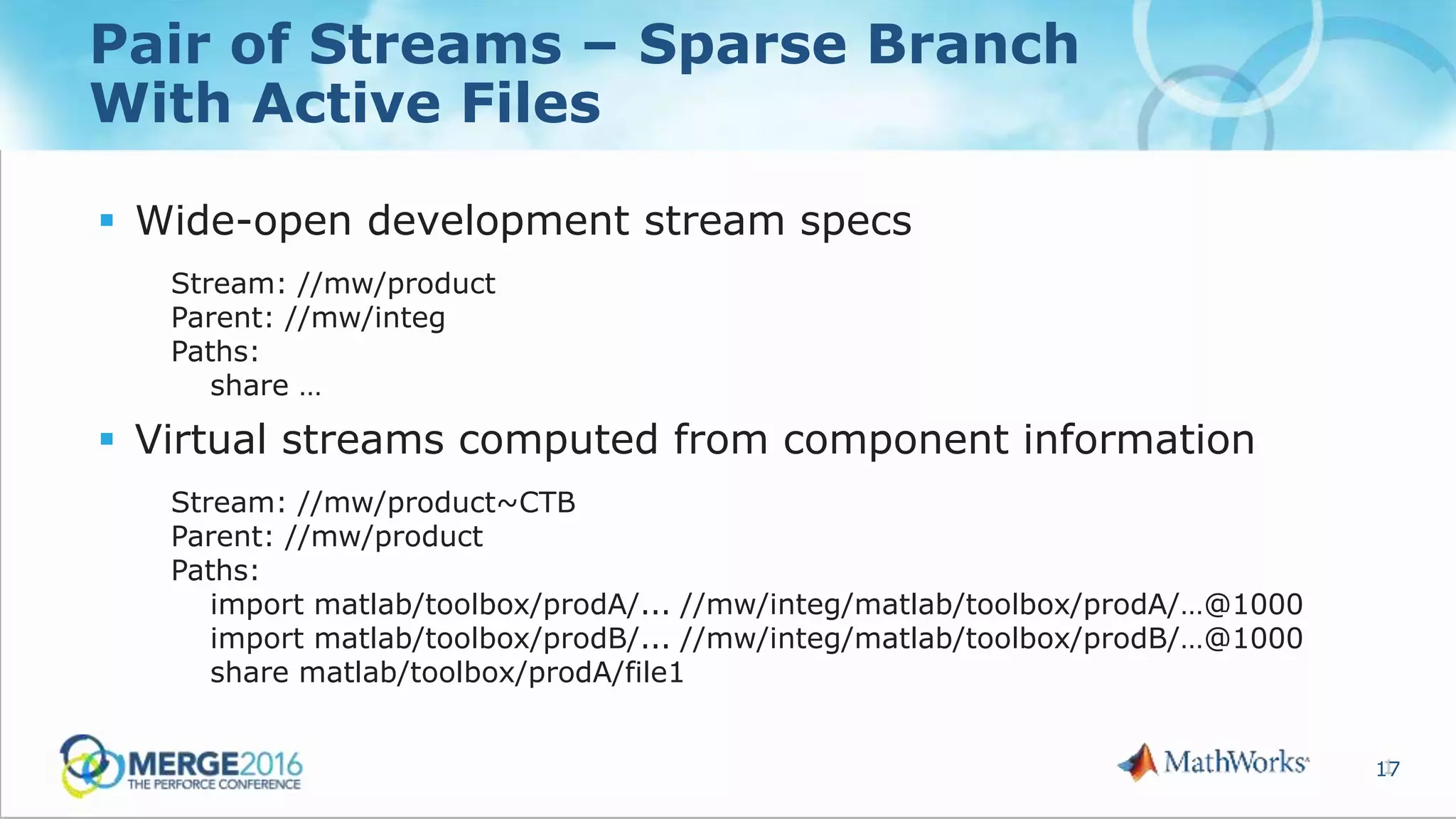 Pair of Streams – Sparse Branch With Active Files

▪ Wide-open development stream specs

Stream: //mw/product
Parent: //mw/integ
Paths:
share ...

▪ Virtual streams computed from component information

Stream: //mw/product~CTB
Parent: //mw/product
Paths:
import matlab/toolbox/prodA/... //mw/integ/matlab/toolbox/prodA/...@1000
import matlab/toolbox/prodB/... //mw/integ/matlab/toolbox/prodB/...@1000
share matlab/toolbox/prodA/file1

MERGE2016
THE PERFORCE CONFERENCE

MathWorks

17